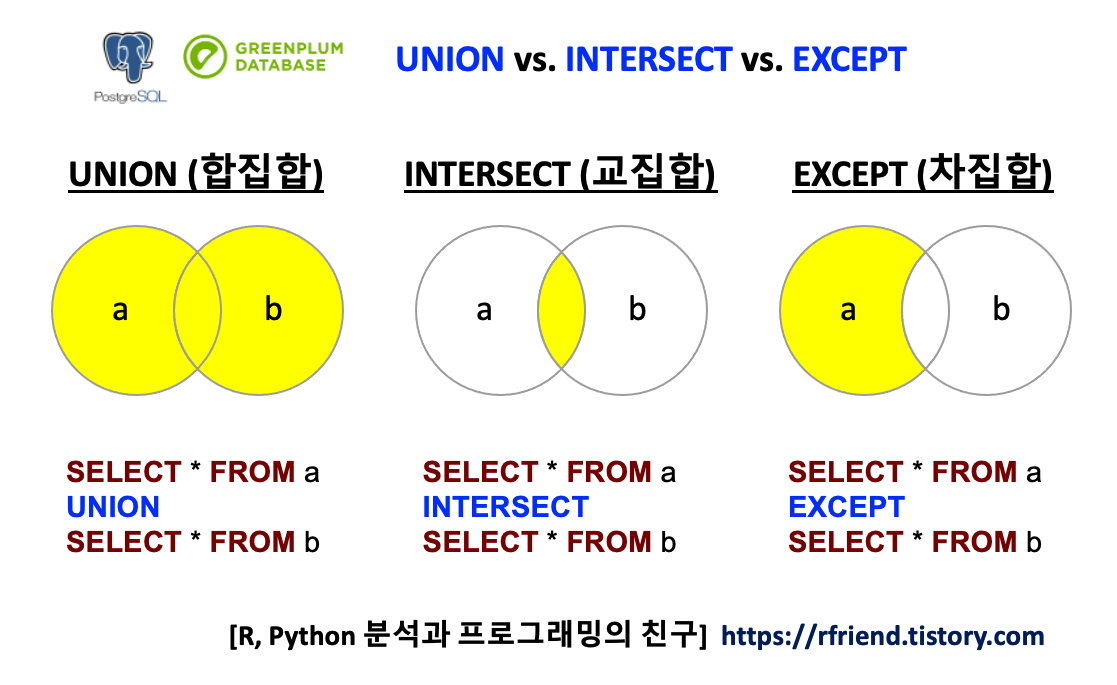 PostgreSQL

GREENPLUM DATABASE

UNION vs. INTERSECT vs. EXCEPT

UNION (합집합)

a

b

SELECT * FROM a
UNION
SELECT * FROM b

INTERSECT (교집합)

a

b

SELECT * FROM a
INTERSECT
SELECT * FROM b

EXCEPT (차집합)

a

b

SELECT * FROM a
EXCEPT
SELECT * FROM b

[R, Python 분석과 프로그래밍의 친구] https://rfriend.tistory.com